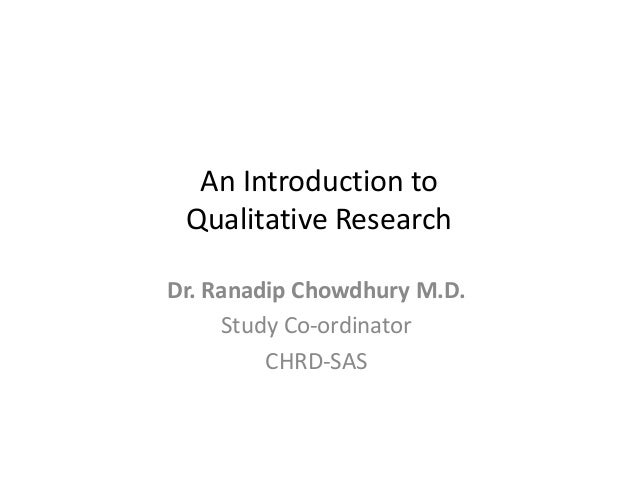 An Introduction to Qualitative Research

Dr. Ranadip Chowdhury M.D.
Study Co-ordinator
CHRD-SAS